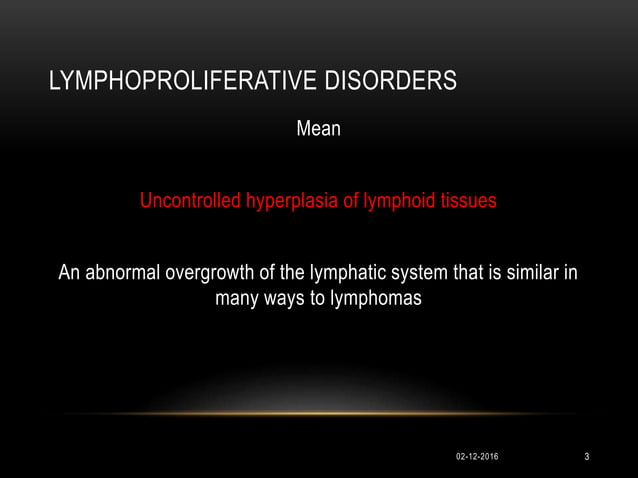 LYMPHOPROLIFERATIVE DISORDERS

Mean

Uncontrolled hyperplasia of lymphoid tissues

An abnormal overgrowth of the lymphatic system that is similar in many ways to lymphomas

02-12-2016

3